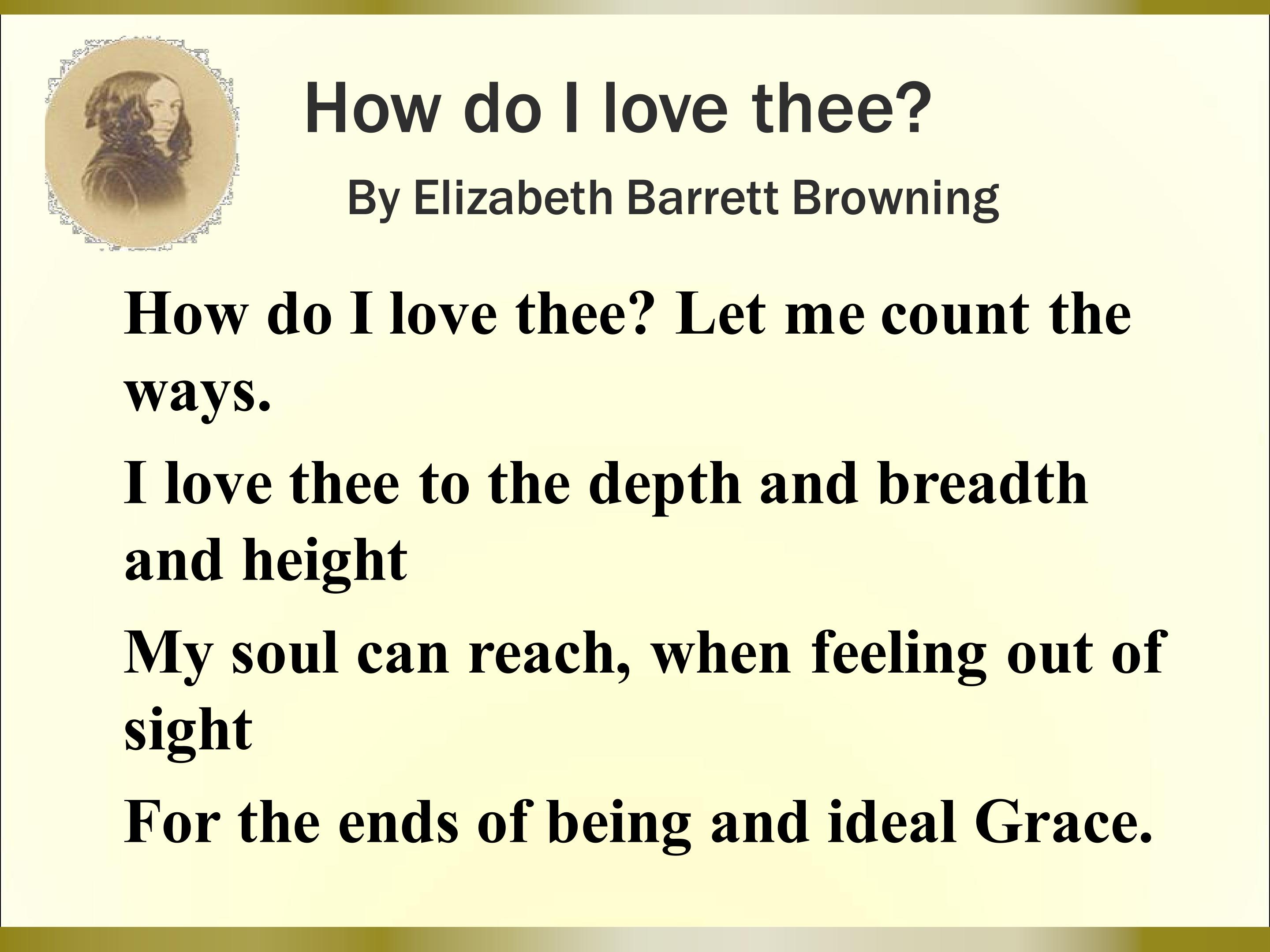 How do I love thee?

By Elizabeth Barrett Browning

How do I love thee? Let me count the ways.

I love thee to the depth and breadth and height

My soul can reach, when feeling out of sight

For the ends of being and ideal Grace.